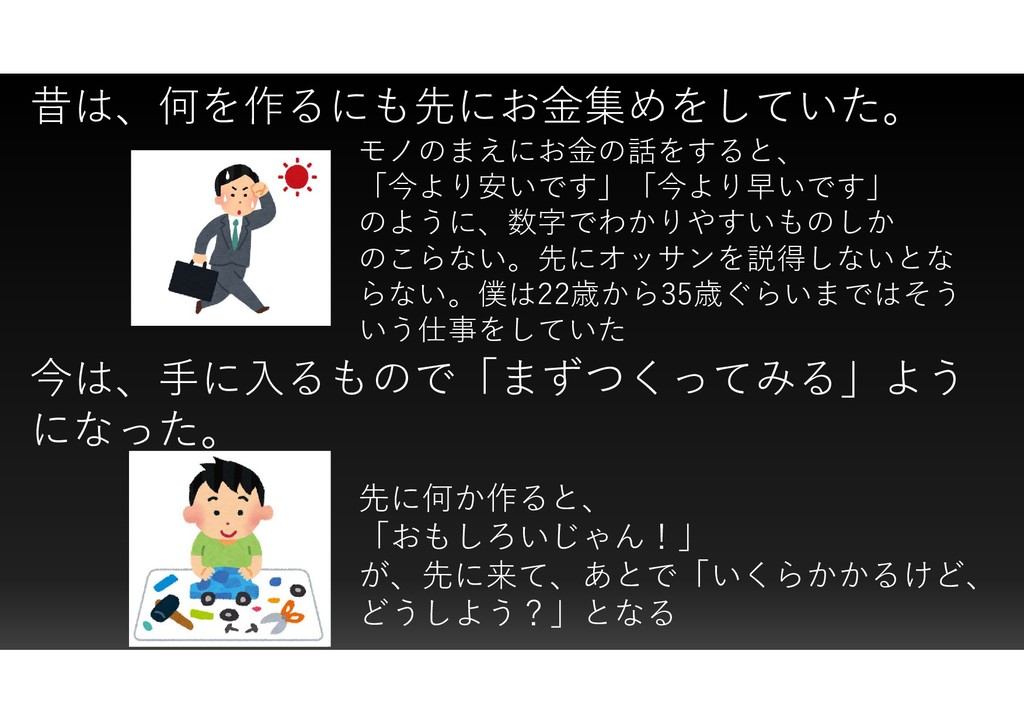 昔は、何を作るにも先にお金集めをしていた。

モノのまえにお金の話をすると、
「今より安いです」「今より早いです」
のように、数字でわかりやすいものしかのこらない。先にオッサンを説得しないとならない。僕は22歳から35歳ぐらいまではそういう仕事をしていた

今は、手に入るもので「まずつくってみる」ようになった。

先に何か作ると、
「おもしろいじゃん！」
が、先に来て、あとで「いくらかかるけど、どうしよう？」となる